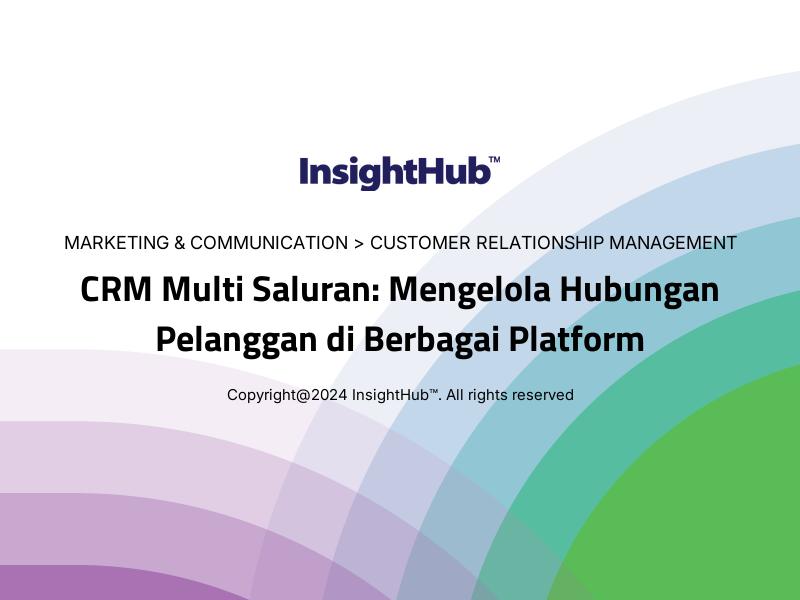 InsightHub™

MARKETING & COMMUNICATION > CUSTOMER RELATIONSHIP MANAGEMENT

CRM Multi Saluran: Mengelola Hubungan Pelanggan di Berbagai Platform

Copyright@2024 InsightHub™. All rights reserved